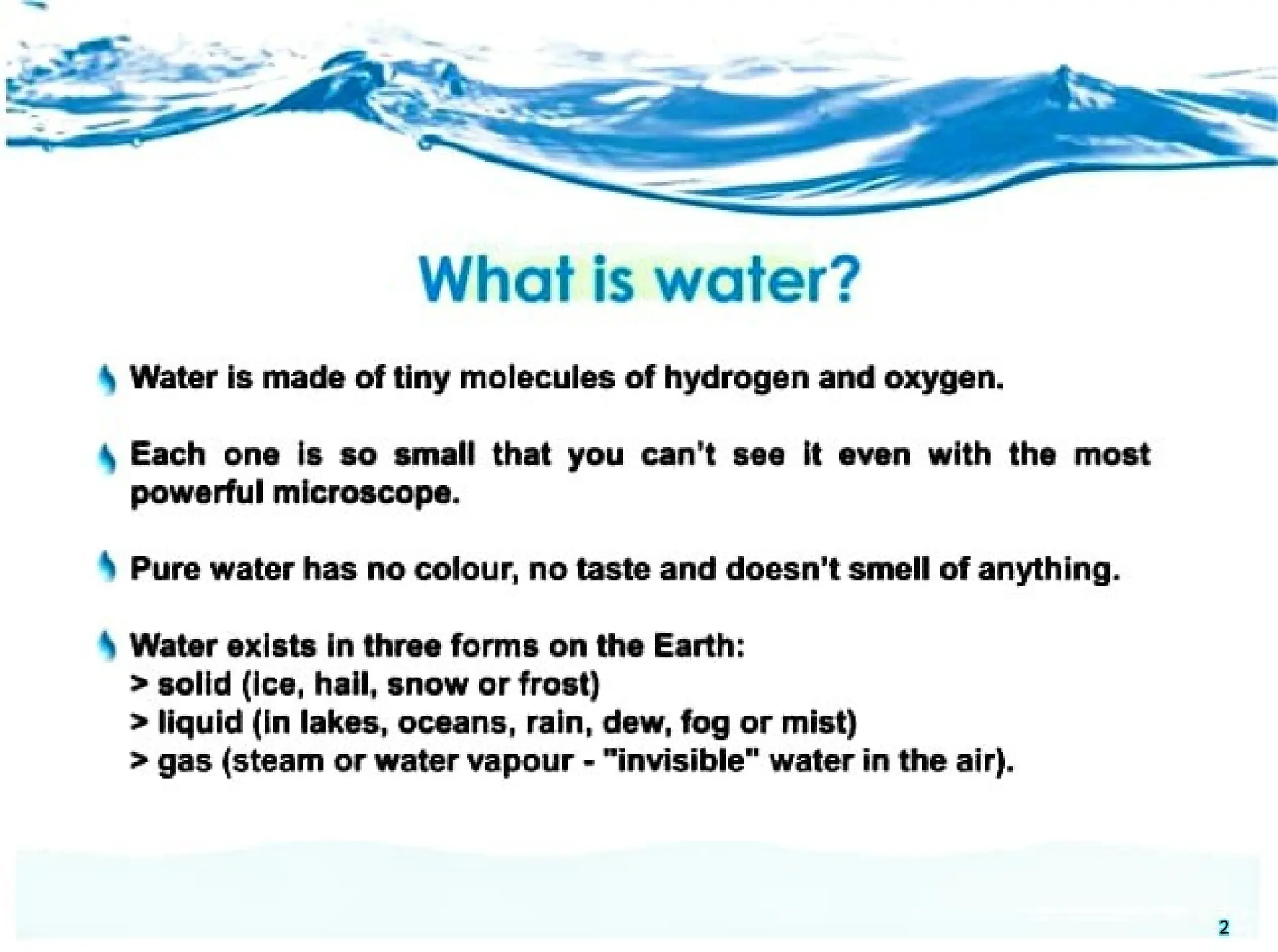 What is water?

Water is made of tiny molecules of hydrogen and oxygen.

Each one is so small that you can't see it even with the most powerful microscope.

Pure water has no colour, no taste and doesn't smell of anything.

Water exists in three forms on the Earth:
> solid (ice, hail, snow or frost)
> liquid (in lakes, oceans, rain, dew, fog or mist)
> gas (steam or water vapour - "invisible" water in the air).

2